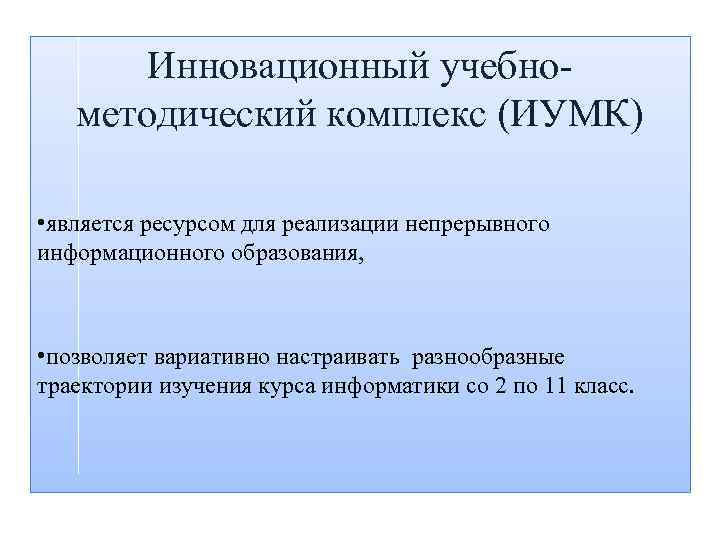 Инновационный учебно-методический комплекс (ИУМК)

•является ресурсом для реализации непрерывного информационного образования,

•позволяет вариативно настраивать разнообразные траектории изучения курса информатики со 2 по 11 класс.